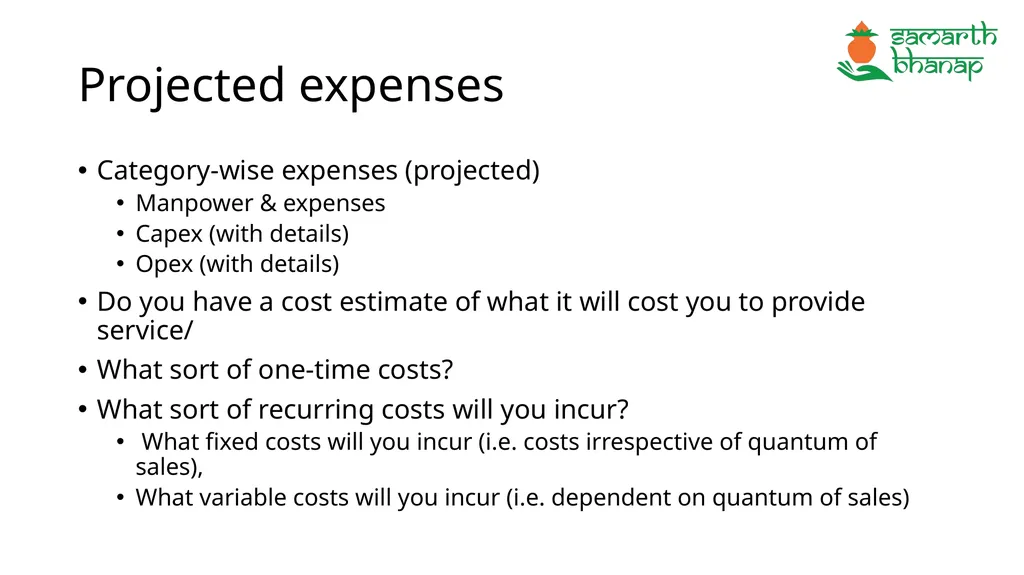 samarth bhanap

Projected expenses

• Category-wise expenses (projected)
  • Manpower & expenses
  • Capex (with details)
  • Opex (with details)
• Do you have a cost estimate of what it will cost you to provide service/
• What sort of one-time costs?
• What sort of recurring costs will you incur?
  • What fixed costs will you incur (i.e. costs irrespective of quantum of sales),
  • What variable costs will you incur (i.e. dependent on quantum of sales)